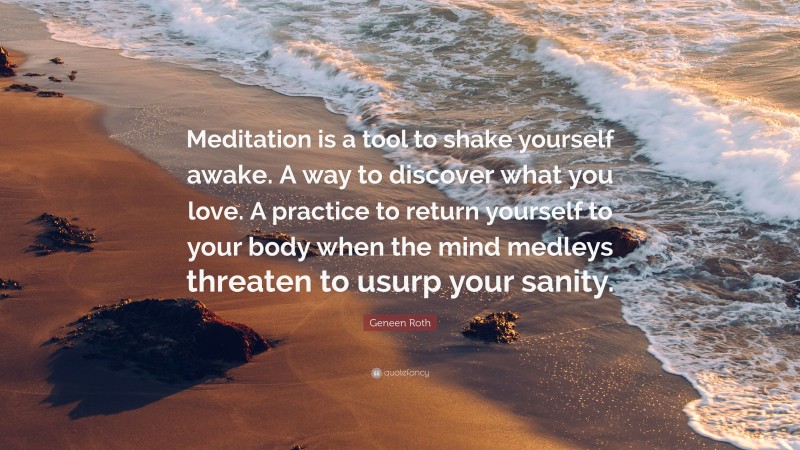 Meditation is a tool to shake yourself awake. A way to discover what you love. A practice to return yourself to your body when the mind medleys threaten to usurp your sanity.

Geneen Roth

quotefancy